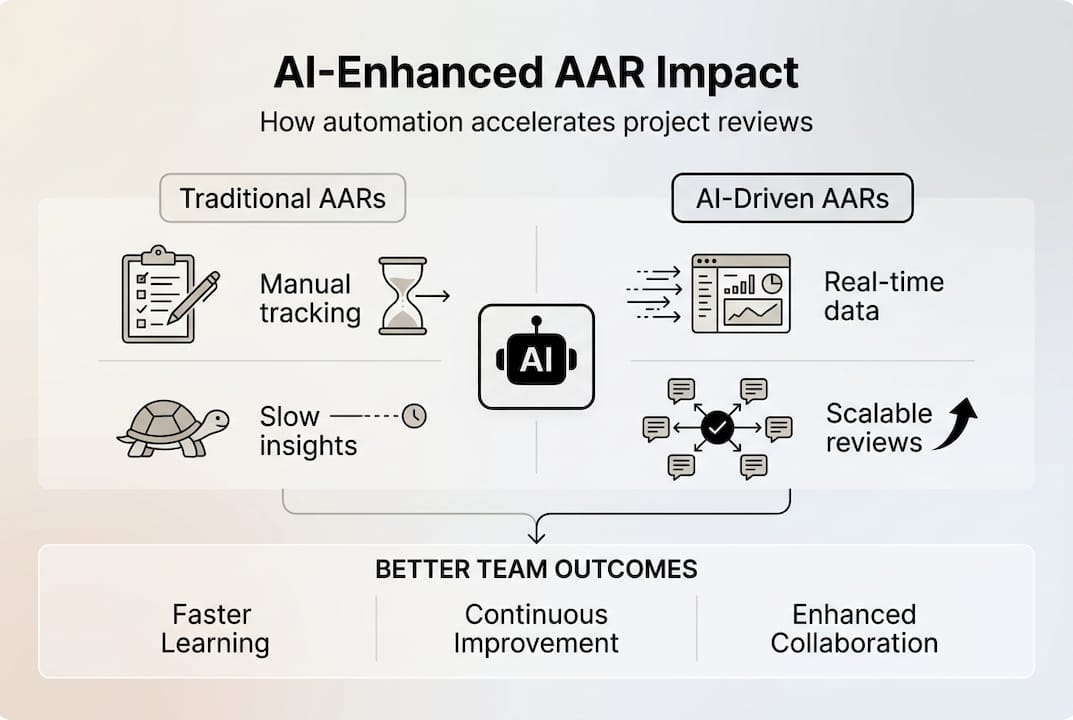 AI-Enhanced AAR Impact

How automation accelerates project reviews

Traditional AARs

Manual tracking

Slow insights

AI

AI-Driven AARs

Real-time data

Scalable reviews

BETTER TEAM OUTCOMES

Faster Learning

Continuous Improvement

Enhanced Collaboration